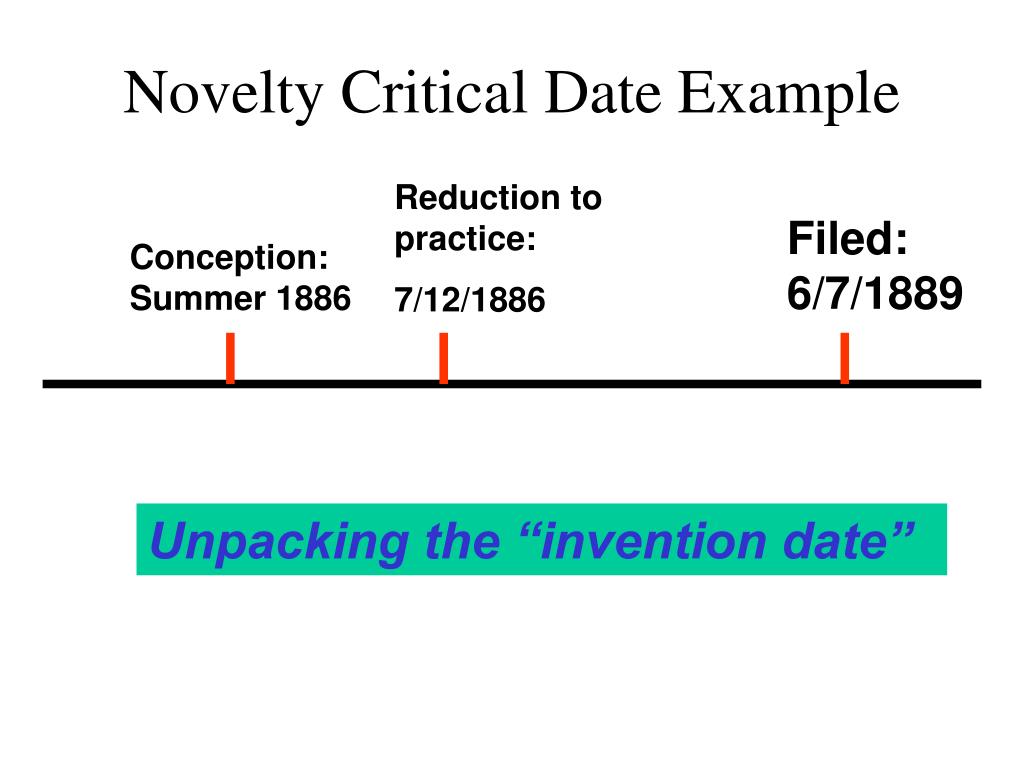 Novelty Critical Date Example

Conception:
Summer 1886

Reduction to practice:

7/12/1886

Filed:
6/7/1889

Unpacking the “invention date”